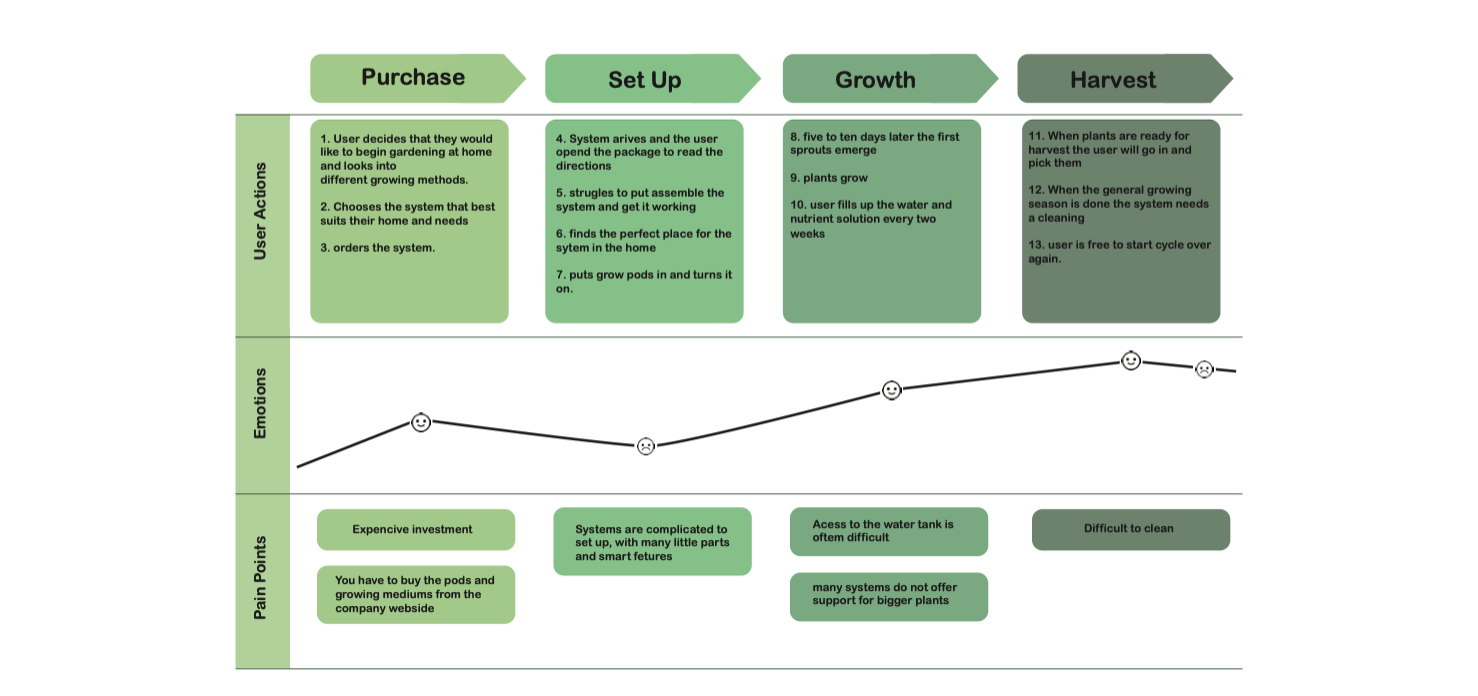 Purchase

Set Up

Growth

Harvest

User Actions

1. User decides that they would like to begin gardening at home and looks into different growing methods.

2. Chooses the system that best suits their home and needs

3. orders the system.

4. System arives and the user opend the package to read the directions

5. strugles to put assemble the system and get it working

6. finds the perfect place for the sytem in the home

7. puts grow pods in and turns it on.

8. five to ten days later the first sprouts emerge

9. plants grow

10. user fills up the water and nutrient solution every two weeks

11. When plants are ready for harvest the user will go in and pick them

12. When the general growing season is done the system needs a cleaning

13. user is free to start cycle over again.

Emotions

Pain Points

Expencive investment

You have to buy the pods and growing mediums from the company webside

Systems are complicated to set up, with many little parts and smart fetures

Acess to the water tank is oftem difficult

many systems do not offer support for bigger plants

Difficult to clean